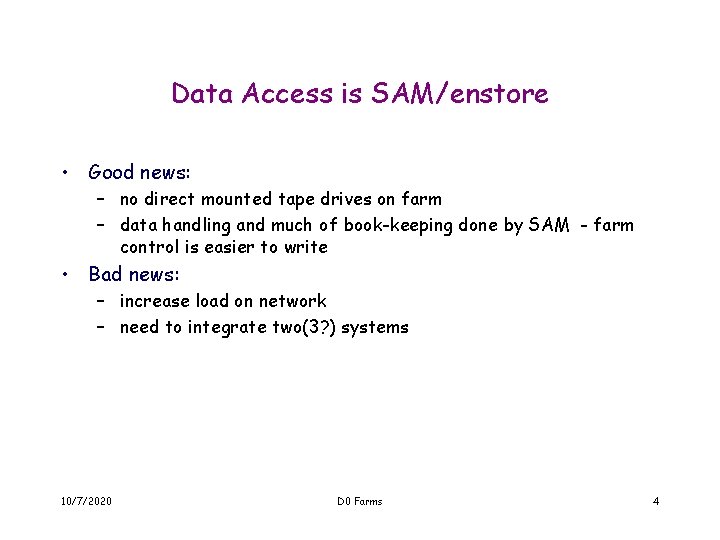 Data Access is SAM/enstore

• Good news:
 – no direct mounted tape drives on farm
 – data handling and much of book-keeping done by SAM - farm control is easier to write
• Bad news:
 – increase load on network
 – need to integrate two(3?) systems

10/7/2020

D0 Farms

4